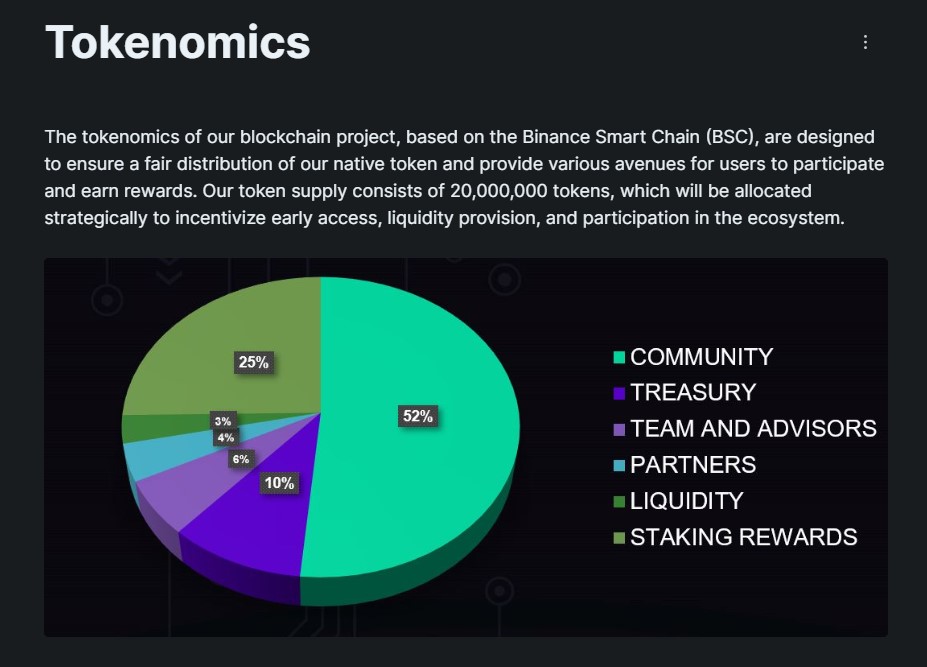 Tokenomics

The tokenomics of our blockchain project, based on the Binance Smart Chain (BSC), are designed to ensure a fair distribution of our native token and provide various avenues for users to participate and earn rewards. Our token supply consists of 20,000,000 tokens, which will be allocated strategically to incentivize early access, liquidity provision, and participation in the ecosystem.

25%
3%
4%
6%
10%
52%

COMMUNITY
TREASURY
TEAM AND ADVISORS
PARTNERS
LIQUIDITY
STAKING REWARDS